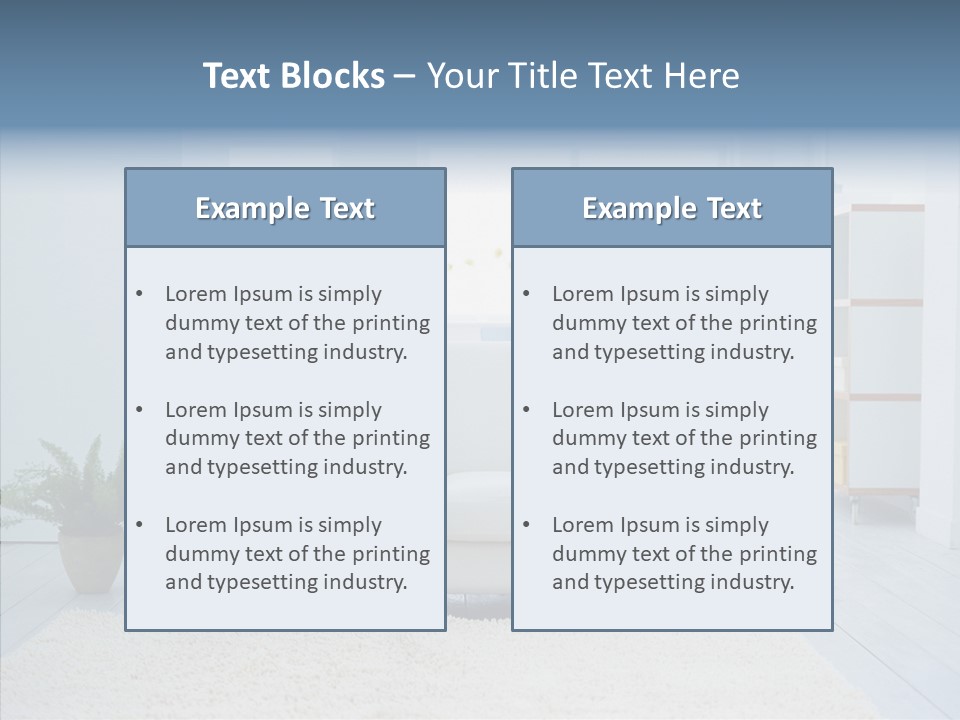 Text Blocks – Your Title Text Here

Example Text

• Lorem Ipsum is simply dummy text of the printing and typesetting industry.

• Lorem Ipsum is simply dummy text of the printing and typesetting industry.

• Lorem Ipsum is simply dummy text of the printing and typesetting industry.

Example Text

• Lorem Ipsum is simply dummy text of the printing and typesetting industry.

• Lorem Ipsum is simply dummy text of the printing and typesetting industry.

• Lorem Ipsum is simply dummy text of the printing and typesetting industry.